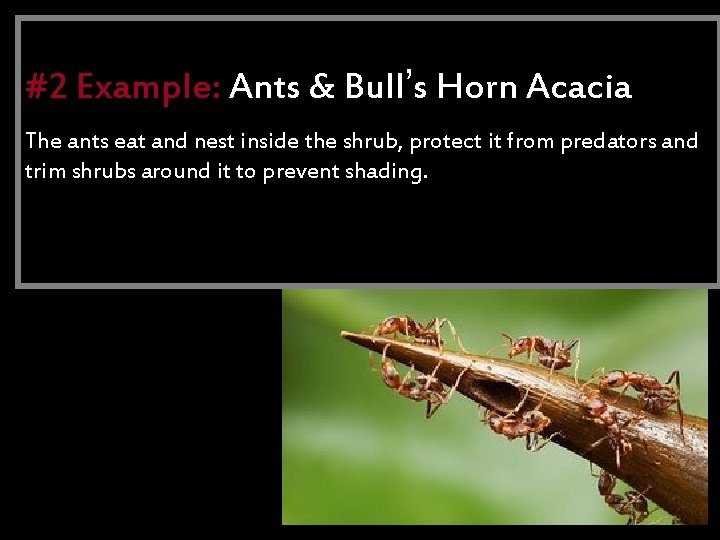 #2 Example: Ants & Bull's Horn Acacia

The ants eat and nest inside the shrub, protect it from predators and trim shrubs around it to prevent shading.